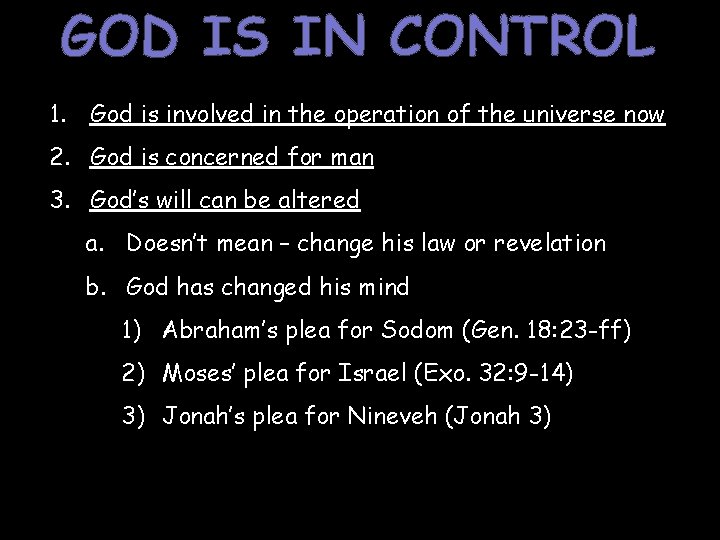 GOD IS IN CONTROL

1. God is involved in the operation of the universe now
2. God is concerned for man
3. God's will can be altered
a. Doesn't mean – change his law or revelation
b. God has changed his mind
1) Abraham's plea for Sodom (Gen. 18:23-ff)
2) Moses' plea for Israel (Exo. 32:9-14)
3) Jonah's plea for Nineveh (Jonah 3)